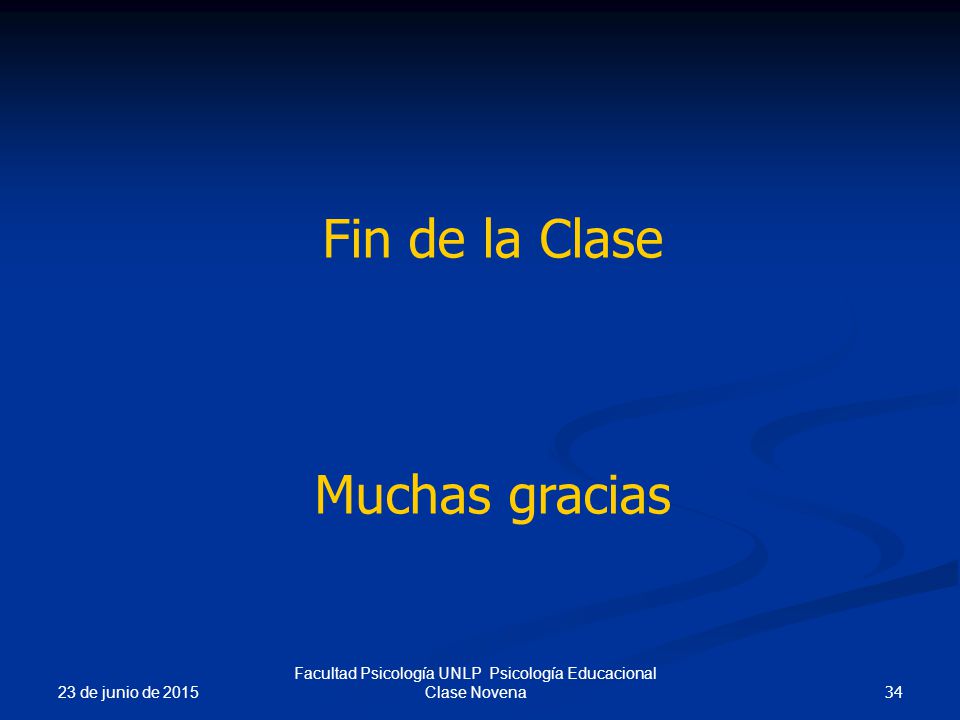 Fin de la Clase

Muchas gracias

23 de junio de 2015

Facultad Psicología UNLP Psicología Educacional
Clase Novena

34